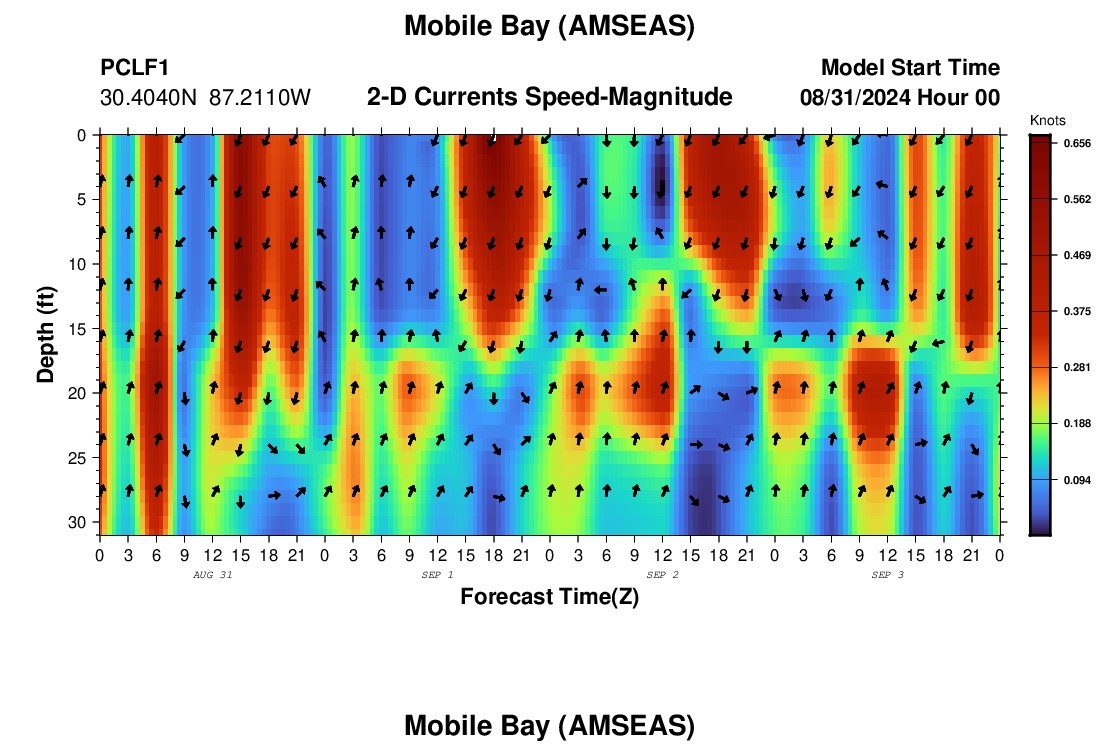 Mobile Bay (AMSEAS)

PCLF1
30.4040N 87.2110W

2-D Currents Speed-Magnitude

Model Start Time
08/31/2024 Hour 00

Knots
0.656
0.562
0.469
0.375
0.281
0.188
0.094

Depth (ft)
0
5
10
15
20
25
30

0 3 6 9 12 15 18 21 0 3 6 9 12 15 18 21 0 3 6 9 12 15 18 21 0 3 6 9 12 15 18 21 0
AUG 31
SEP 1
SEP 2
SEP 3
Forecast Time(Z)

Mobile Bay (AMSEAS)